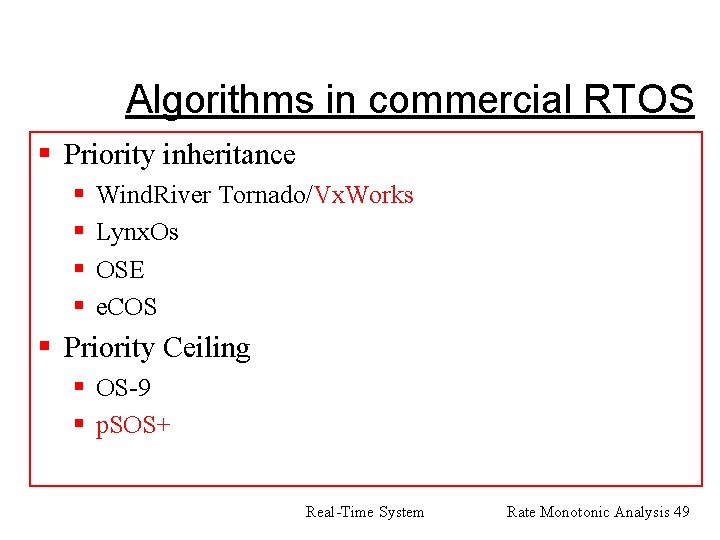 Algorithms in commercial RTOS

- Priority inheritance
  - WindRiver Tornado/VxWorks
  - LynxOs
  - OSE
  - eCOS
- Priority Ceiling
  - OS-9
  - pSOS+

Real-Time System

Rate Monotonic Analysis 49